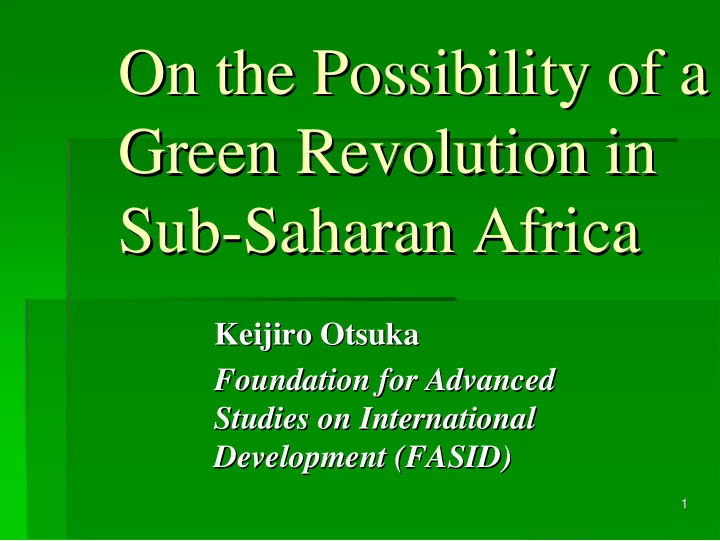 On the Possibility of a Green Revolution in Sub-Saharan Africa

Keijiro Otsuka

Foundation for Advanced Studies on International Development (FASID)

1